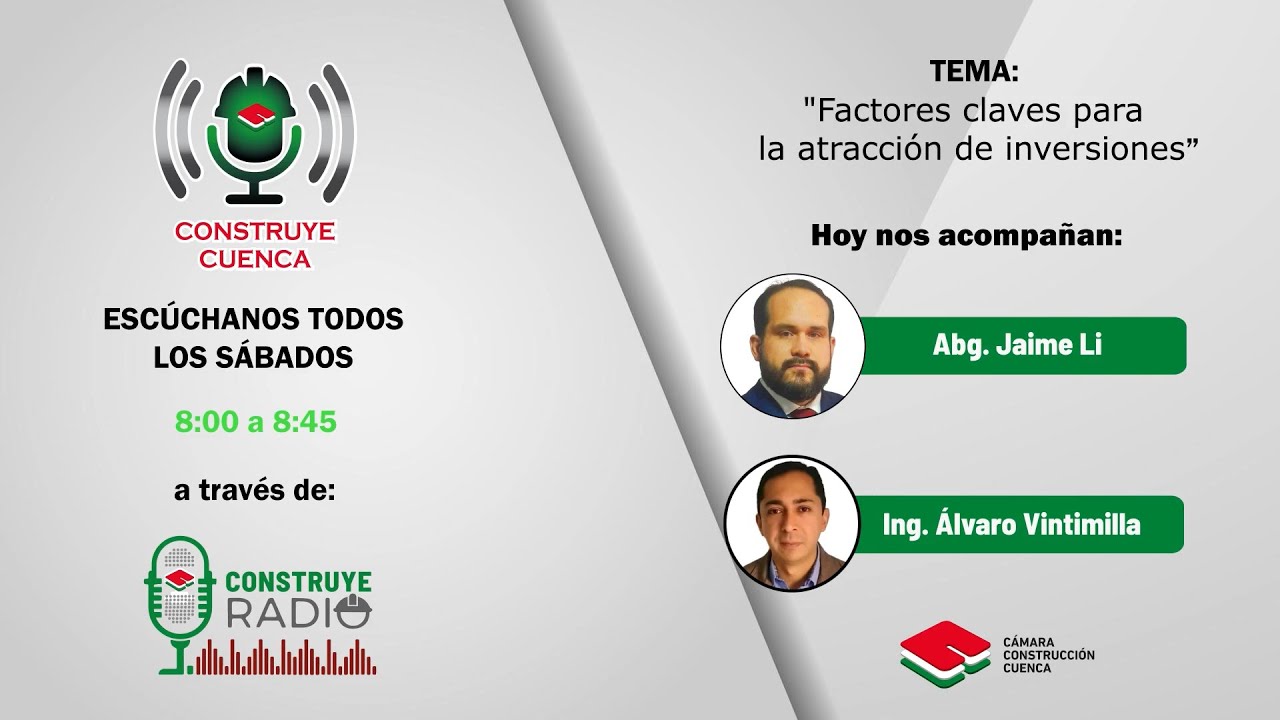 CONSTRUYE CUENCA

ESCÚCHANOS TODOS LOS SÁBADOS

8:00 a 8:45

a través de:

CONSTRUYE RADIO

TEMA:
"Factores claves para la atracción de inversiones”

Hoy nos acompañan:

Abg. Jaime Li

Ing. Álvaro Vintimilla

CÁMARA CONSTRUCCIÓN CUENCA